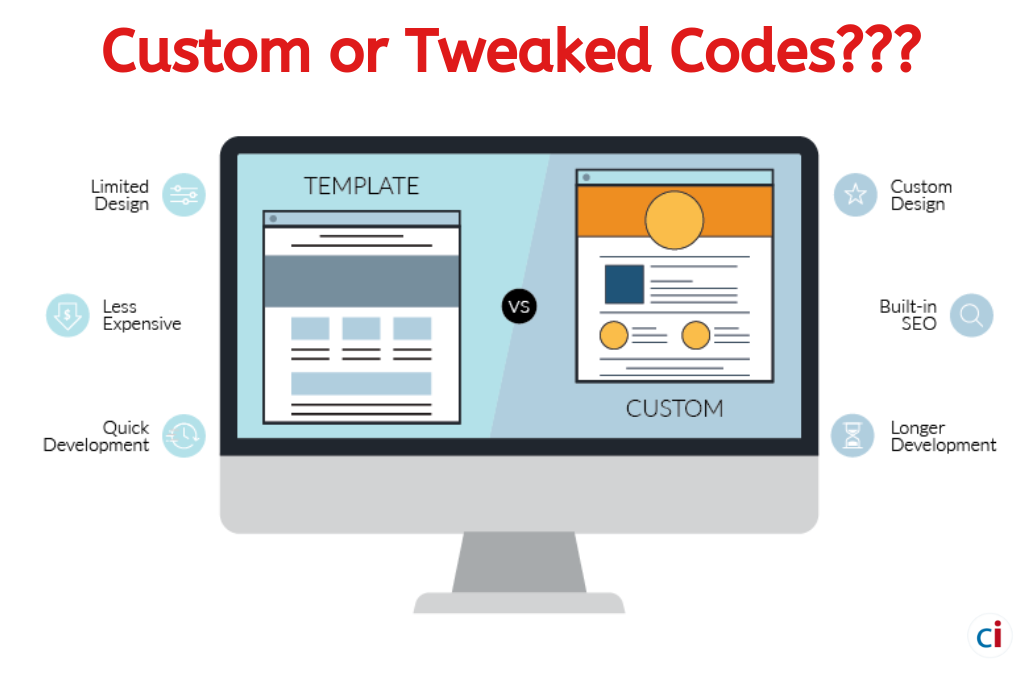 Custom or Tweaked Codes???

Limited Design

Less Expensive

Quick Development

TEMPLATE

VS

CUSTOM

Custom Design

Built-in SEO

Longer Development

ci